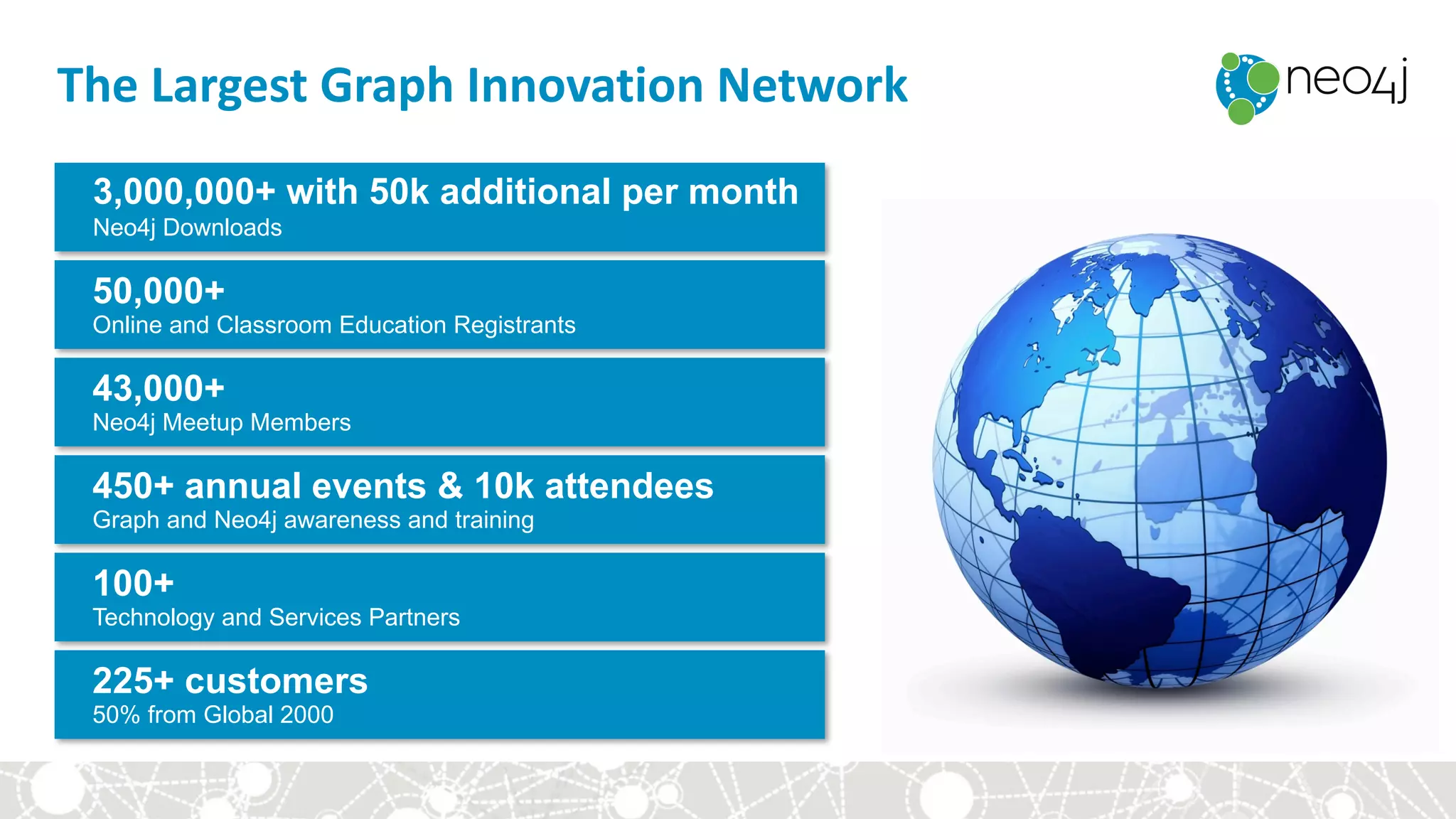 The Largest Graph Innovation Network

neo4j

3,000,000+ with 50k additional per month
Neo4j Downloads

50,000+
Online and Classroom Education Registrants

43,000+
Neo4j Meetup Members

450+ annual events & 10k attendees
Graph and Neo4j awareness and training

100+
Technology and Services Partners

225+ customers
50% from Global 2000